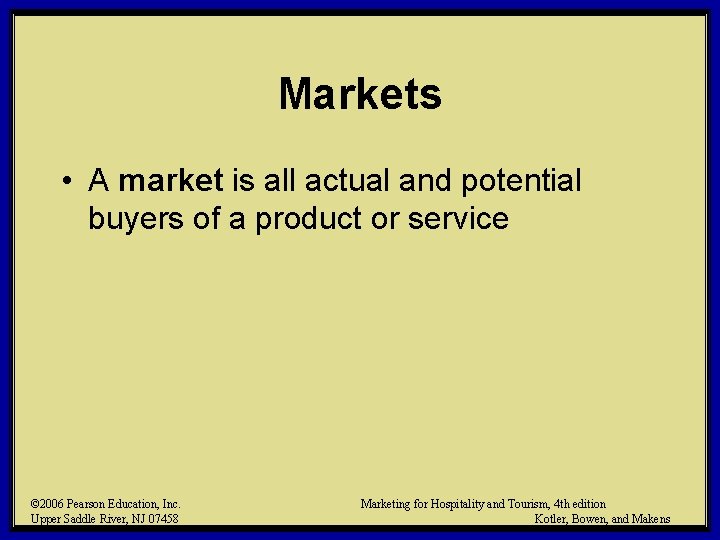 Markets

• A market is all actual and potential buyers of a product or service

©2006 Pearson Education, Inc.
Upper Saddle River, NJ 07458

Marketing for Hospitality and Tourism, 4th edition
Kotler, Bowen, and Makens